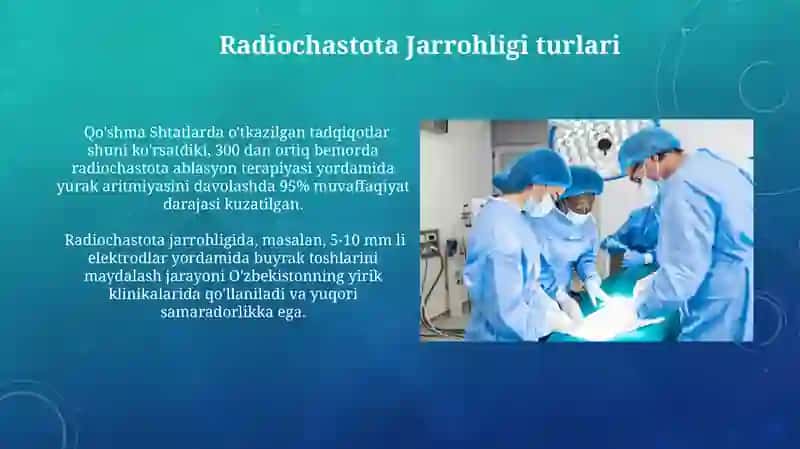 Radiochastota Jarrohligi turlari

Qo'shma Shtatlarda o'tkazilgan tadqiqotlar shuni ko'rsatdiki, 300 dan ortiq bemorda radiochastota ablasyon terapiyasi yordamida yurak aritmiyasini davolashda 95% muvaffaqiyat darajasi kuzatilgan.

Radiochastota jarrohligida, masalan, 5-10 mm li elektrodlar yordamida buyrak toshlarini maydalash jarayoni O'zbekistonning yirik klinikalarida qo'llaniladi va yuqori samaradorlikka ega.